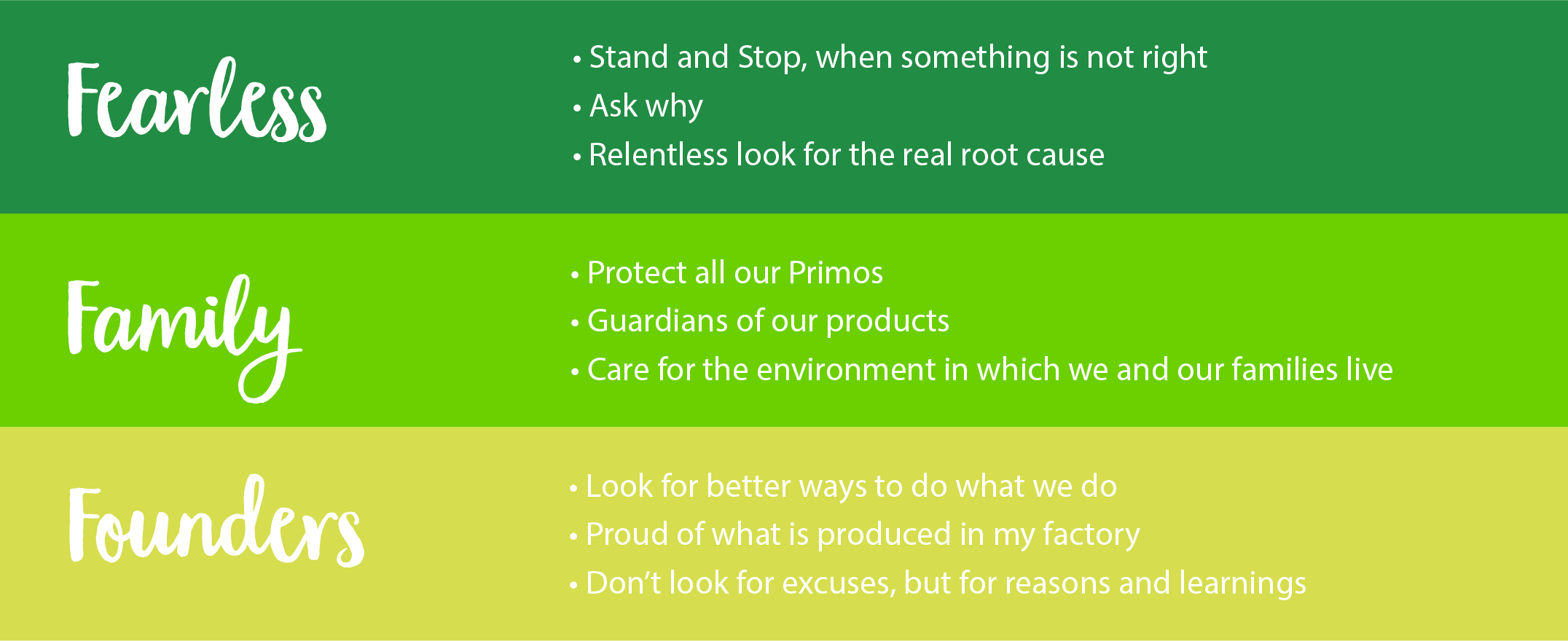 Fearless

• Stand and Stop, when something is not right
• Ask why
• Relentless look for the real root cause

Family

• Protect all our Primos
• Guardians of our products
• Care for the environment in which we and our families live

Founders

• Look for better ways to do what we do
• Proud of what is produced in my factory
• Don't look for excuses, but for reasons and learnings